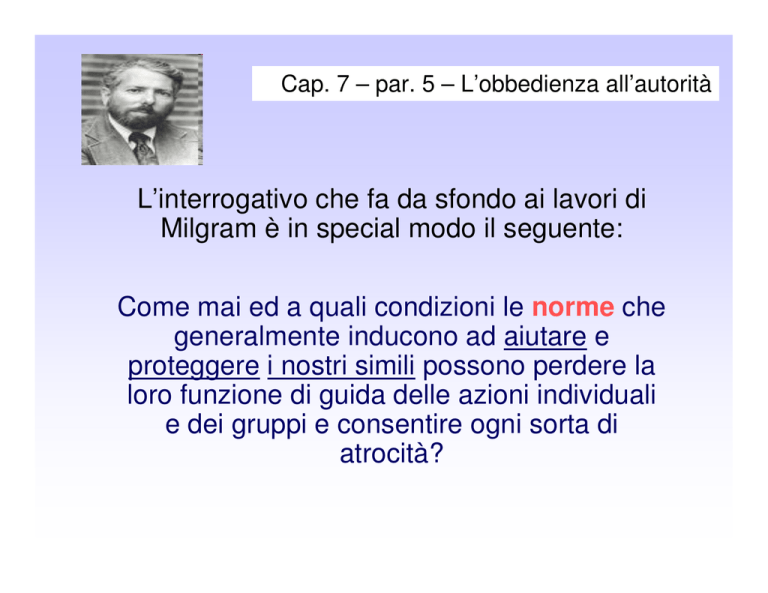 Cap. 7 – par. 5 – L’obbedienza all’autorità

L’interrogativo che fa da sfondo ai lavori di Milgram è in special modo il seguente:

Come mai ed a quali condizioni le norme che generalmente inducono ad aiutare e proteggere i nostri simili possono perdere la loro funzione di guida delle azioni individuali e dei gruppi e consentire ogni sorta di atrocità?